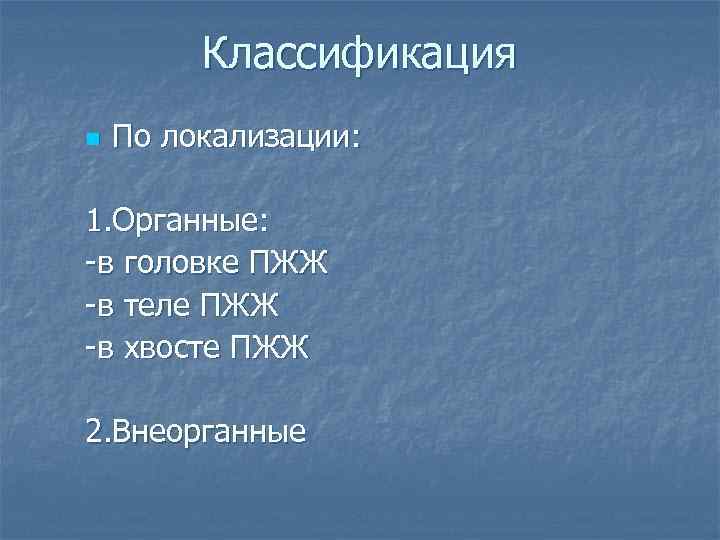 Классификация

По локализации:

1.Органные:
-в головке ПЖЖ
-в теле ПЖЖ
-в хвосте ПЖЖ

2.Внеорганные